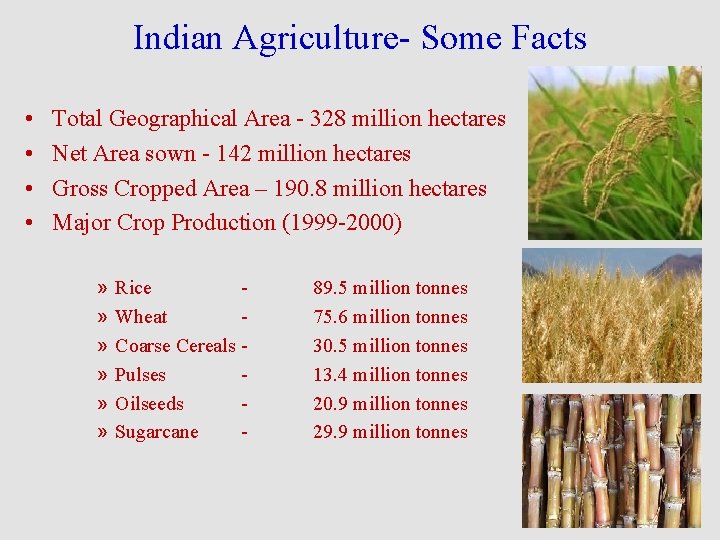 Indian Agriculture- Some Facts

• Total Geographical Area - 328 million hectares
• Net Area sown - 142 million hectares
• Gross Cropped Area – 190.8 million hectares
• Major Crop Production (1999-2000)

» Rice - 89.5 million tonnes
» Wheat - 75.6 million tonnes
» Coarse Cereals - 30.5 million tonnes
» Pulses - 13.4 million tonnes
» Oilseeds - 20.9 million tonnes
» Sugarcane - 29.9 million tonnes